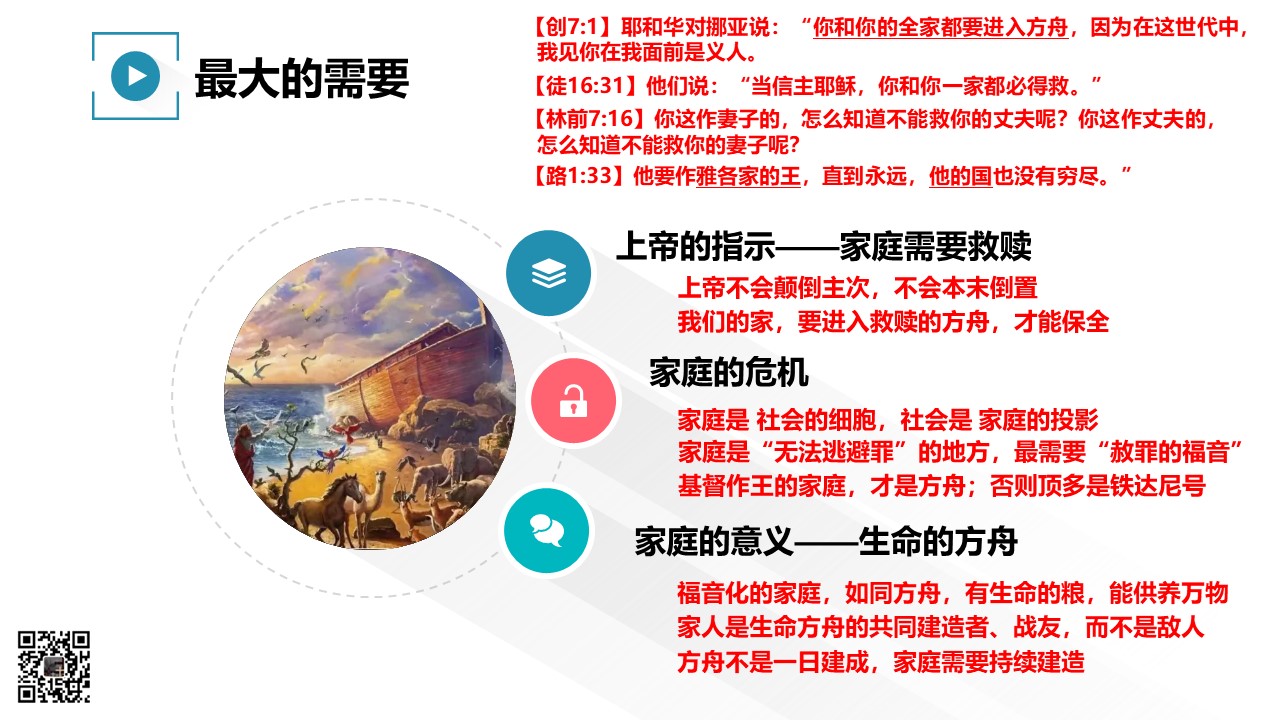 最大的需要

【创7:1】耶和华对挪亚说：“你和你的全家都要进入方舟，因为在这世代中，我见你在我面前是义人。

【徒16:31】他们说：“当信主耶稣，你和你一家都必得救。”

【林前7:16】你这作妻子的，怎么知道不能救你的丈夫呢？你这作丈夫的，怎么知道不能救你的妻子呢？

【路1:33】他要作雅各家的王，直到永远，他的国也没有穷尽。”

上帝的指示——家庭需要救赎

上帝不会颠倒主次，不会本末倒置
我们的家，要进入救赎的方舟，才能保全

家庭的危机

家庭是 社会的细胞，社会是 家庭的投影
家庭是“无法逃避罪”的地方，最需要“赦罪的福音”
基督作王的家庭，才是方舟；否则顶多是铁达尼号

家庭的意义——生命的方舟

福音化的家庭，如同方舟，有生命的粮，能供养万物
家人是生命方舟的共同建造者、战友，而不是敌人
方舟不是一日建成，家庭需要持续建造